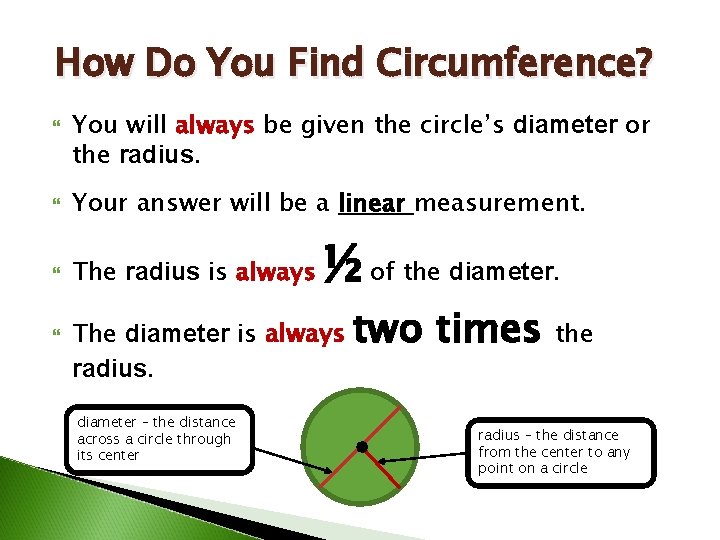 How Do You Find Circumference?

You will always be given the circle's diameter or the radius.

Your answer will be a linear measurement.

The radius is always ½ of the diameter.

The diameter is always two times the radius.

diameter – the distance across a circle through its center

radius – the distance from the center to any point on a circle